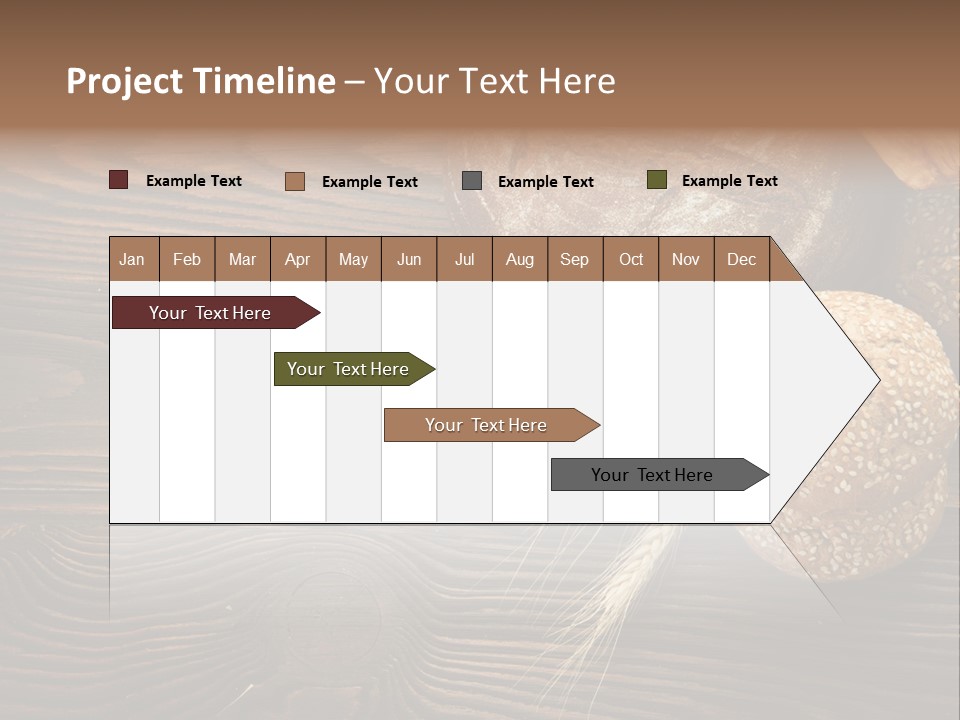 Project Timeline – Your Text Here

Example Text
Example Text
Example Text
Example Text

| Jan | Feb | Mar | Apr | May | Jun | Jul | Aug | Sep | Oct | Nov | Dec |
|---|---|---|---|---|---|---|---|---|---|---|---|

Your Text Here

Your Text Here

Your Text Here

Your Text Here